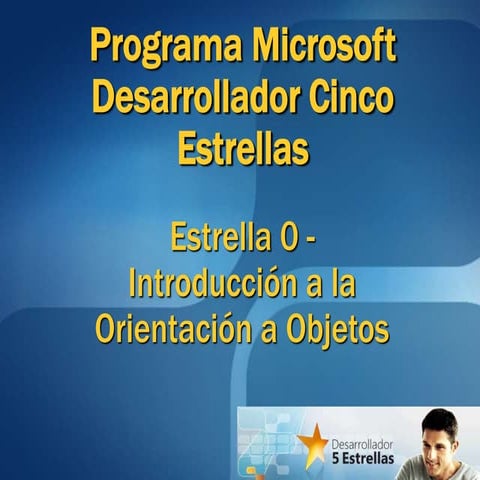 Programa Microsoft Desarrollador Cinco Estrellas

Estrella 0 - Introducción a la Orientación a Objetos

Desarrollador
5 Estrellas